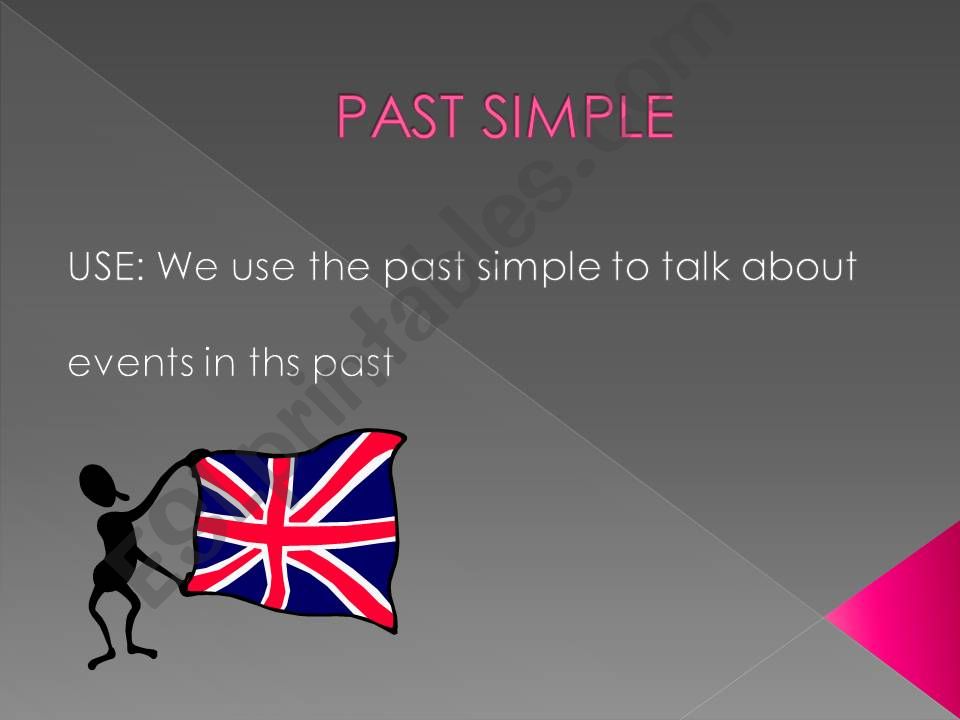 PAST SIMPLE

USE: We use the past simple to talk about

events in ths past

ESLprintables.com